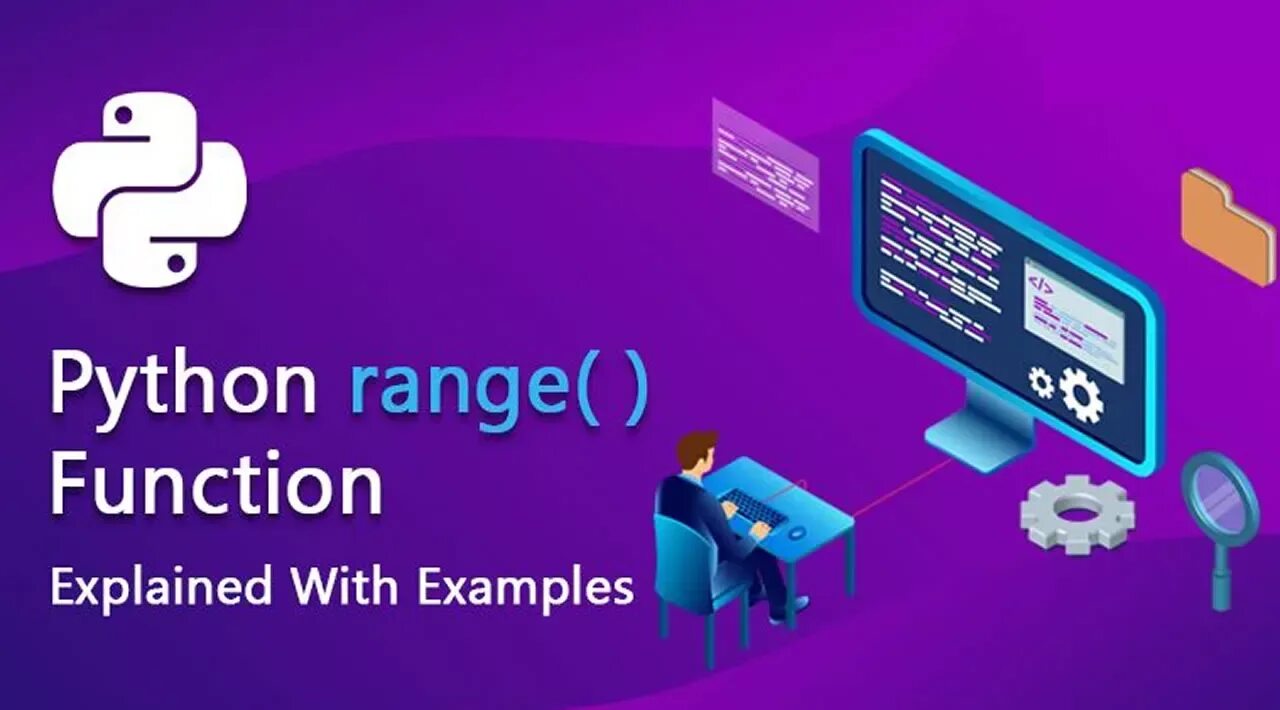 Python range( )
Function

Explained With Examples

</>